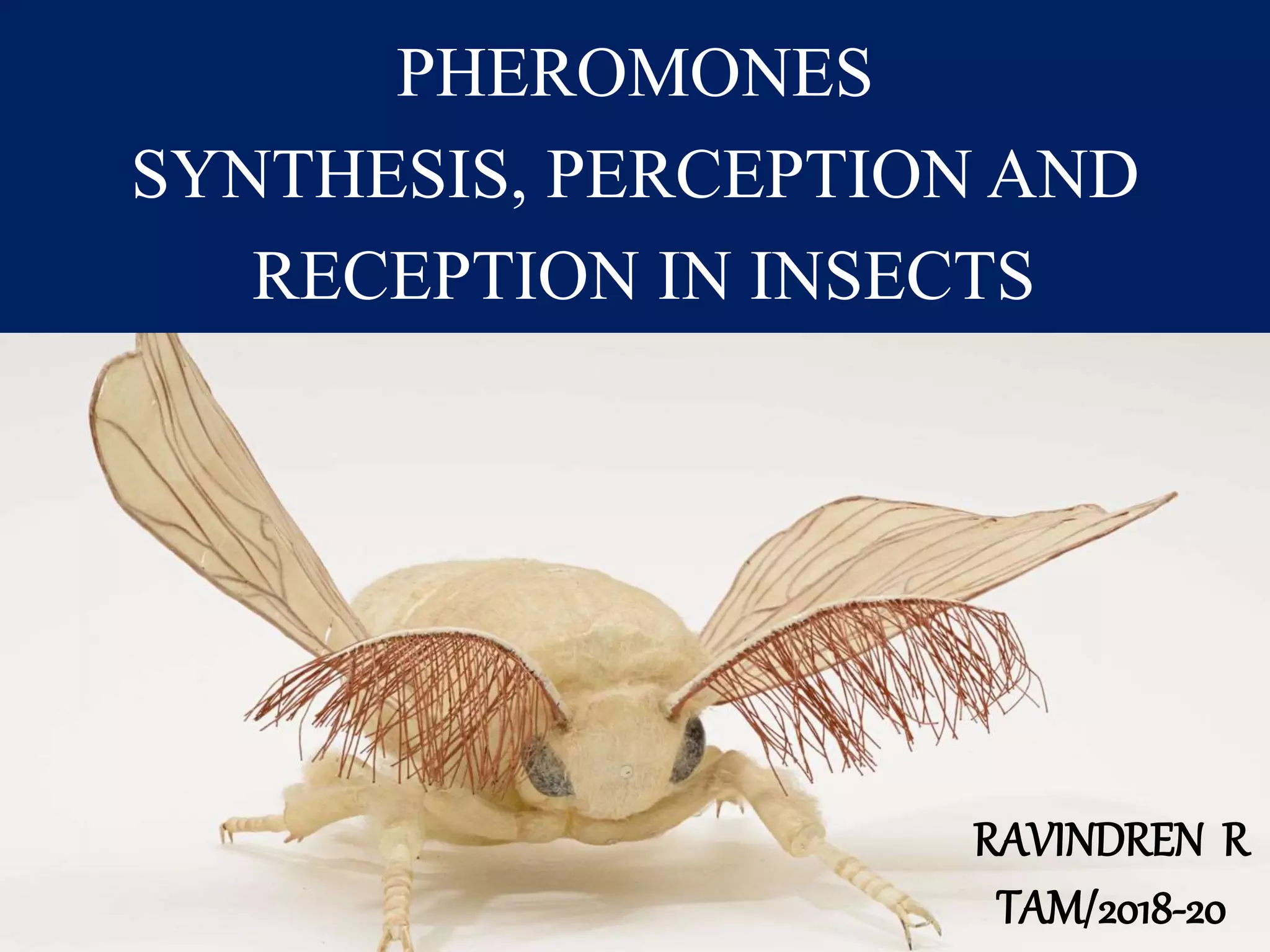 PHEROMONES
SYNTHESIS, PERCEPTION AND RECEPTION IN INSECTS

RAVINDREN R
TAM/2018-20